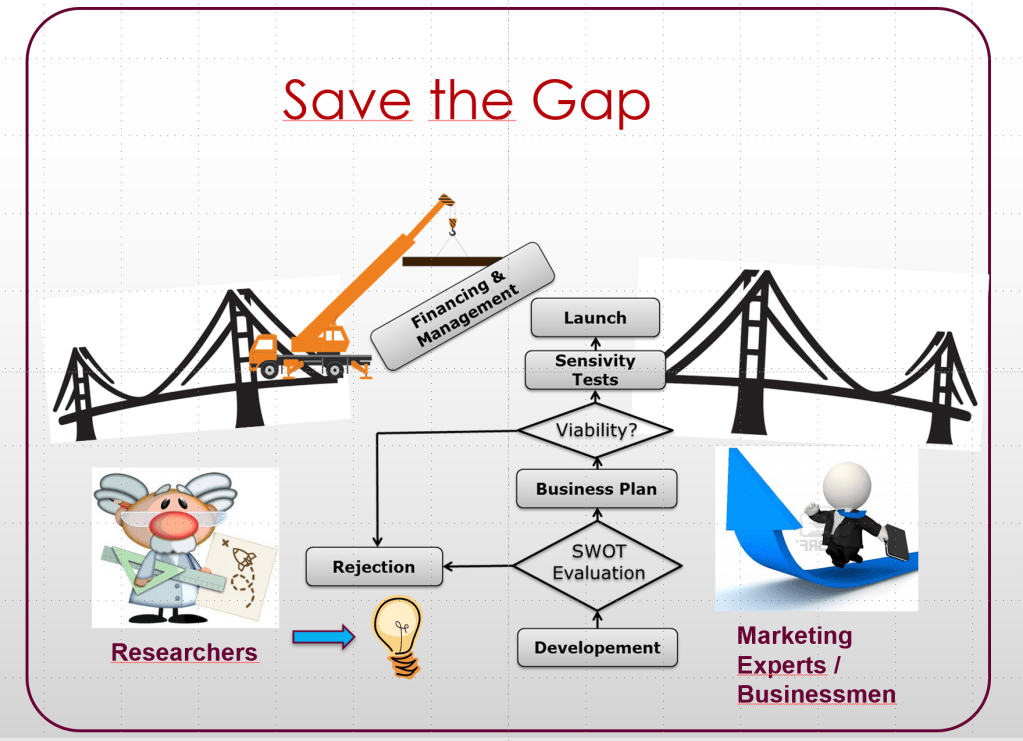 Save the Gap

Financing & Management

Launch

Sensivity Tests

Viability?

Business Plan

SWOT Evaluation

Rejection

Developement

Researchers

Marketing Experts / Businessmen